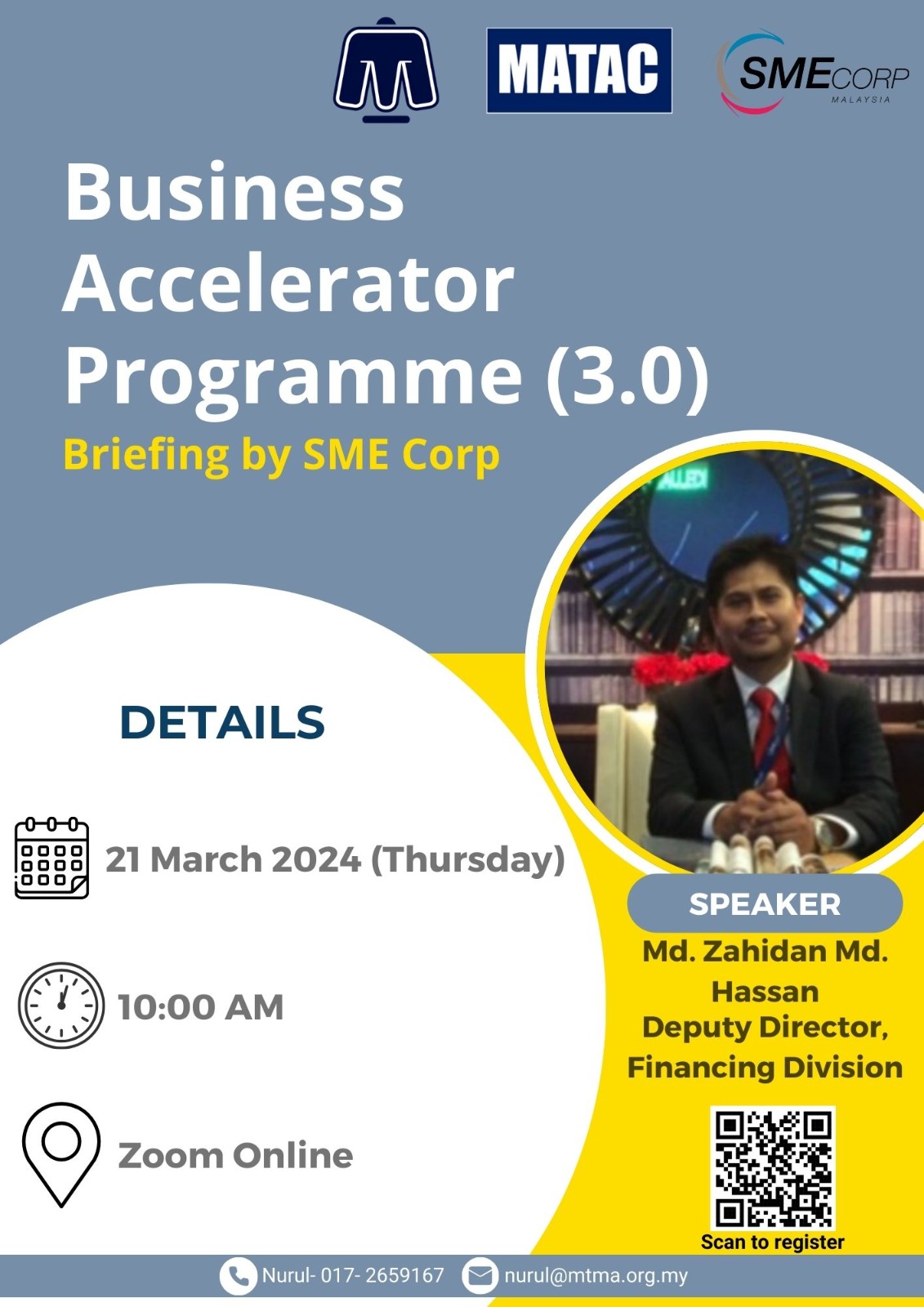 MATAC

SMECORP
MALAYSIA

Business Accelerator Programme (3.0)

Briefing by SME Corp

DETAILS

21 March 2024 (Thursday)

10:00 AM

Zoom Online

SPEAKER

Md. Zahidan Md. Hassan
Deputy Director, Financing Division

Scan to register

Nurul- 017- 2659167 nurul@mtma.org.my